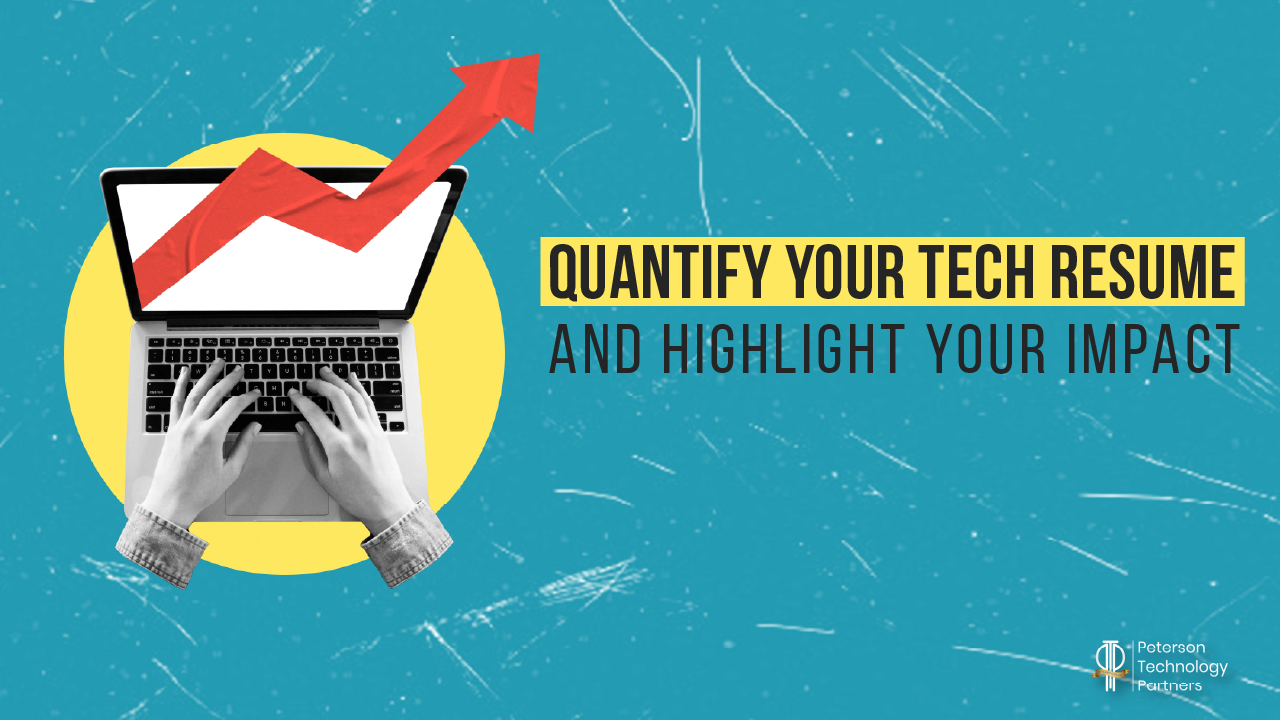 QUANTIFY YOUR TECH RESUME
AND HIGHLIGHT YOUR IMPACT

Peterson
Technology
Partners